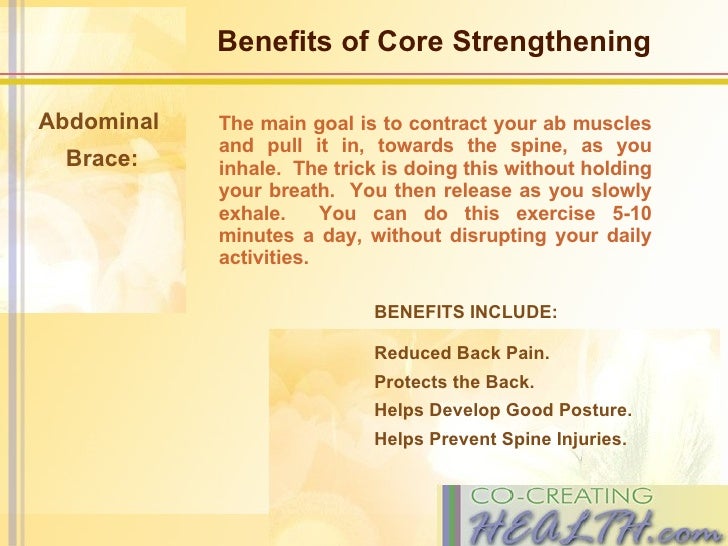 Benefits of Core Strengthening

Abdominal Brace:

The main goal is to contract your ab muscles and pull it in, towards the spine, as you inhale. The trick is doing this without holding your breath. You then release as you slowly exhale. You can do this exercise 5-10 minutes a day, without disrupting your daily activities.

BENEFITS INCLUDE:

Reduced Back Pain.

Protects the Back.

Helps Develop Good Posture.

Helps Prevent Spine Injuries.

CO-CREATING HEALTH.com